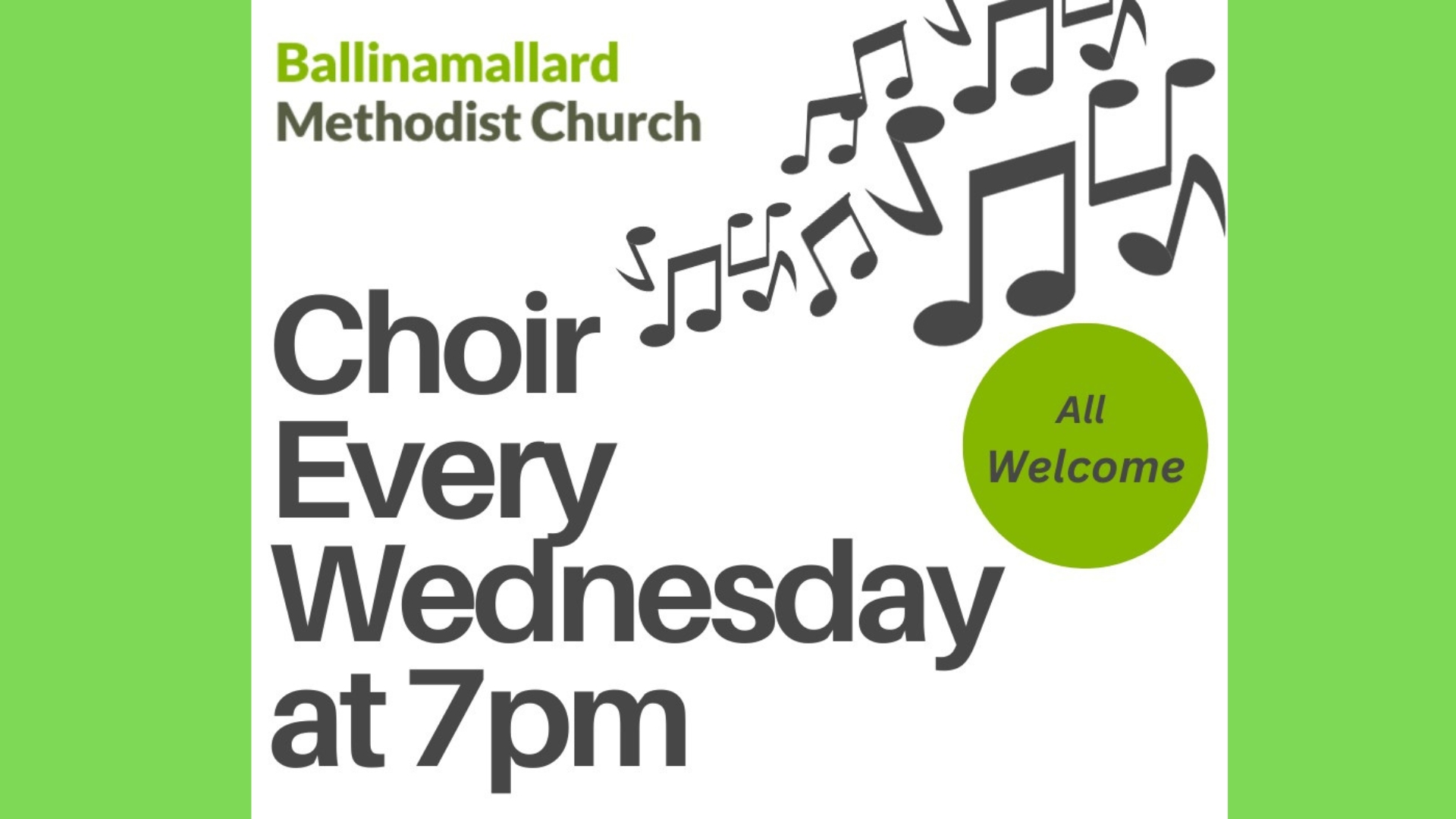 Ballinamallard
Methodist Church

Choir
Every
Wednesday
at 7pm

All
Welcome